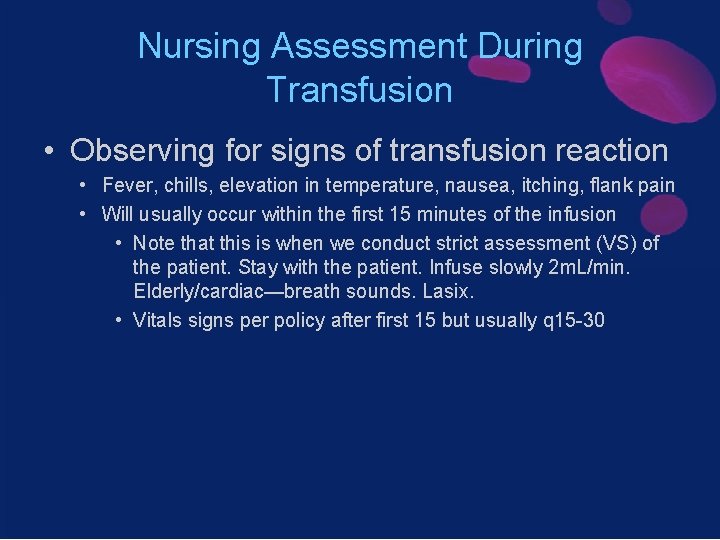 Nursing Assessment During Transfusion

• Observing for signs of transfusion reaction
• Fever, chills, elevation in temperature, nausea, itching, flank pain
• Will usually occur within the first 15 minutes of the infusion
• Note that this is when we conduct strict assessment (VS) of the patient. Stay with the patient. Infuse slowly 2mL/min. Elderly/cardiac—breath sounds. Lasix.
• Vitals signs per policy after first 15 but usually q15-30